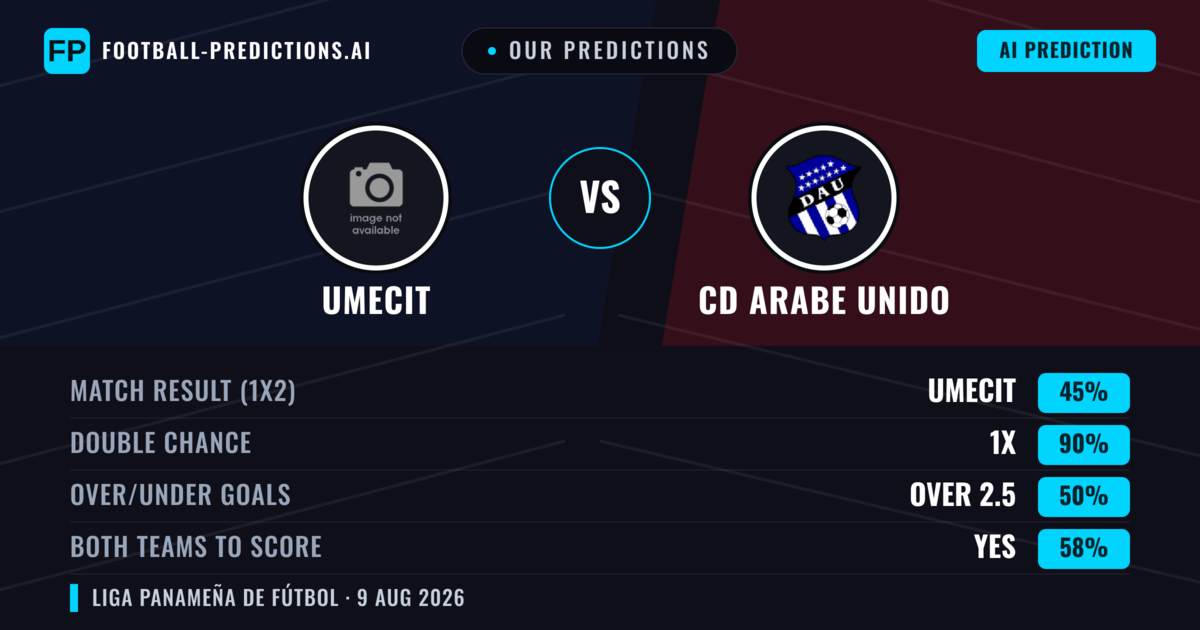 FP FOOTBALL-PREDICTIONS.AI

OUR PREDICTIONS

AI PREDICTION

image not available

VS

DAU

UMECIT

CD ARABE UNIDO

| MATCH RESULT (1X2) | UMECIT | 45% |
|---|---|---|
| DOUBLE CHANCE | 1X | 90% |
| OVER/UNDER GOALS | OVER 2.5 | 50% |
| BOTH TEAMS TO SCORE | YES | 58% |

LIGA PANAMEÑA DE FÚTBOL · 9 AUG 2026